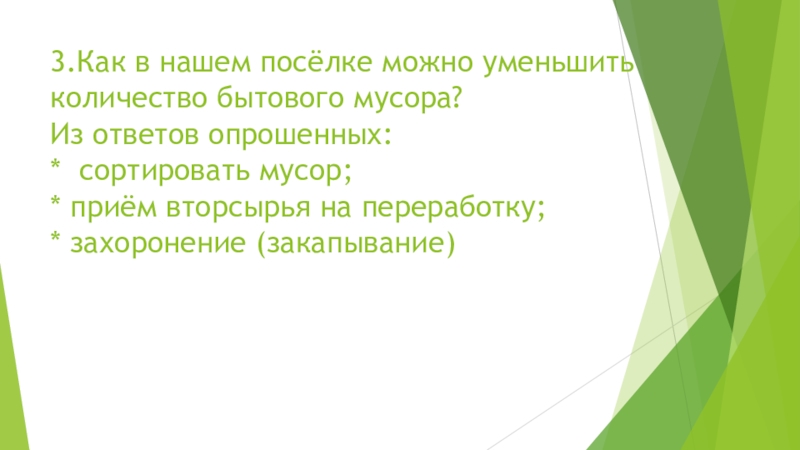 3.Как в нашем посёлке можно уменьшить количество бытового мусора?
Из ответов опрошенных:
* сортировать мусор;
* приём вторсырья на переработку;
* захоронение (закапывание)